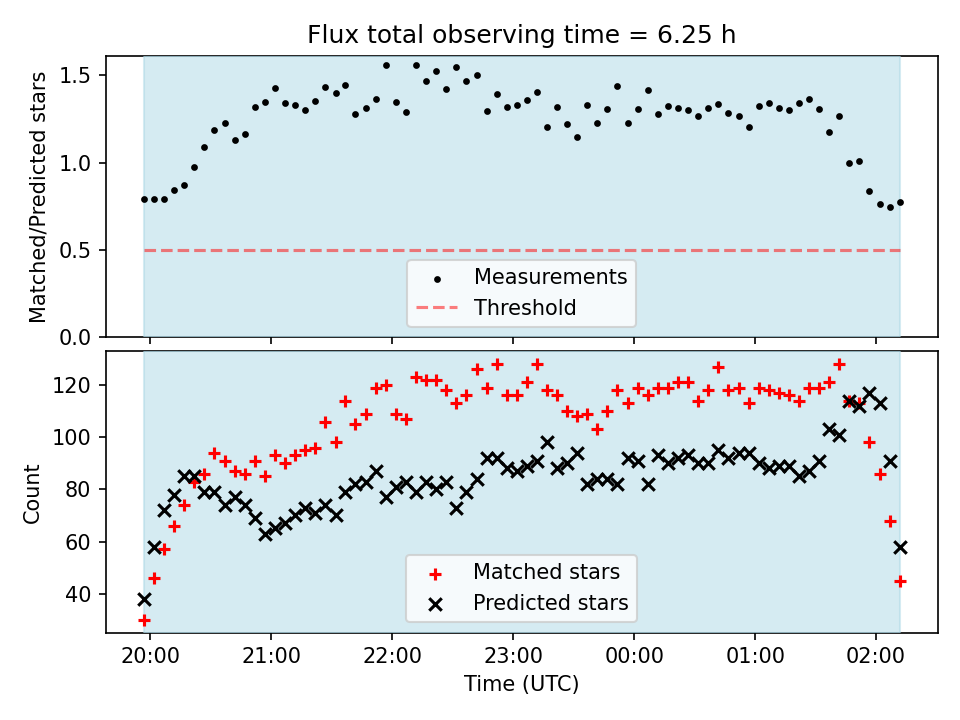 Flux total observing time = 6.25 h

Matched/Predicted stars

1.5
1.0
0.5
0.0

Measurements
Threshold

Count

120
100
80
60
40

Matched stars
Predicted stars

20:00
21:00
22:00
23:00
00:00
01:00
02:00

Time (UTC)